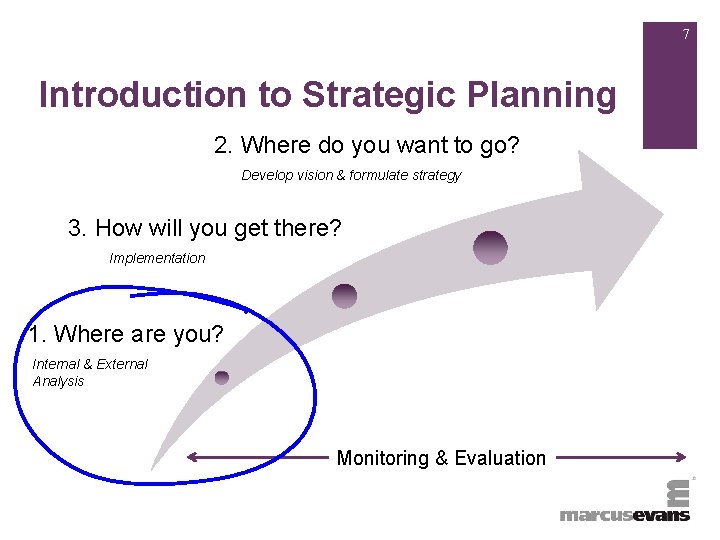 7

Introduction to Strategic Planning

2. Where do you want to go?

Develop vision & formulate strategy

3. How will you get there?

Implementation

1. Where are you?

Internal & External Analysis

Monitoring & Evaluation

marcusevans